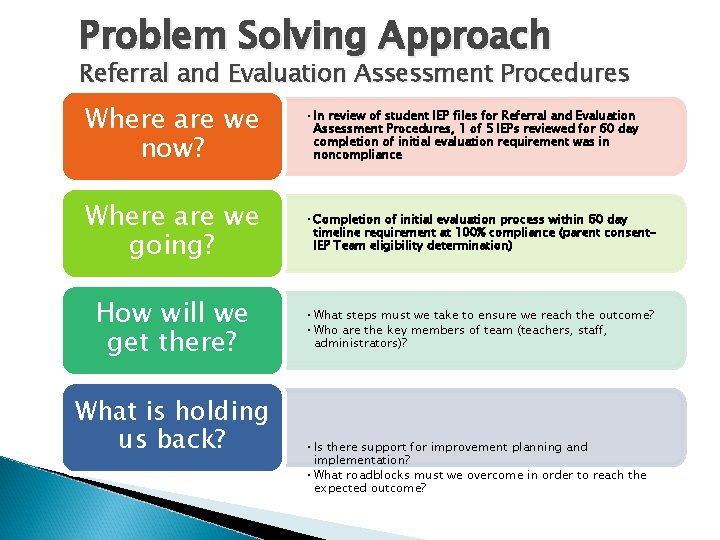 Problem Solving Approach
Referral and Evaluation Assessment Procedures

Where are we now?

• In review of student IEP files for Referral and Evaluation Assessment Procedures, 1 of 5 IEPs reviewed for 60 day completion of initial evaluation requirement was in noncompliance

Where are we going?

• Completion of initial evaluation process within 60 day timeline requirement at 100% compliance (parent consent-IEP Team eligibility determination)

How will we get there?

• What steps must we take to ensure we reach the outcome?
• Who are the key members of team (teachers, staff, administrators)?

What is holding us back?

• Is there support for improvement planning and implementation?
• What roadblocks must we overcome in order to reach the expected outcome?